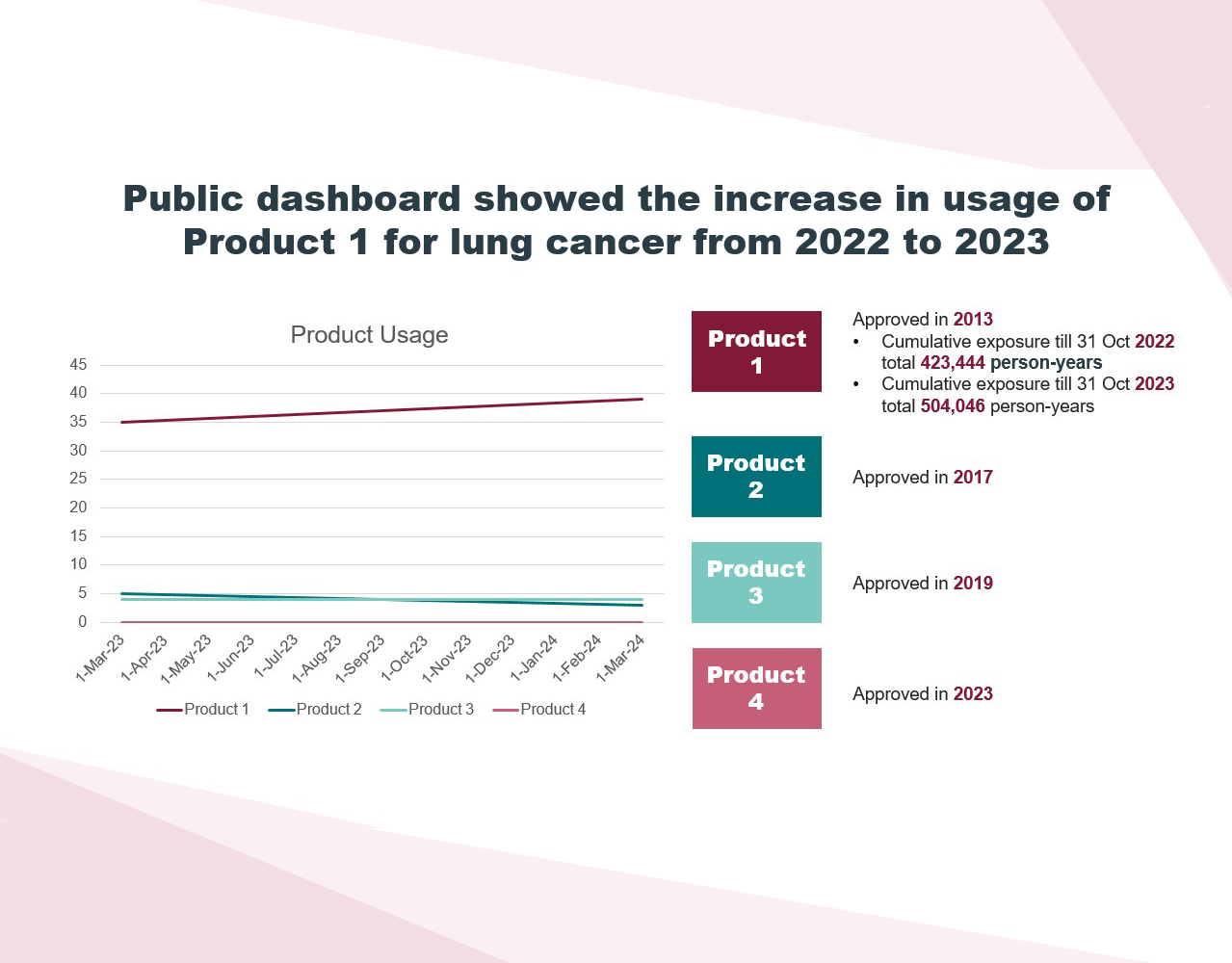 Public dashboard showed the increase in usage of Product 1 for lung cancer from 2022 to 2023

Product Usage

45
40
35
30
25
20
15
10
5
0

1-Mar-23 1-Apr-23 1-May-23 1-Jun-23 1-Jul-23 1-Aug-23 1-Sep-23 1-Oct-23 1-Nov-23 1-Dec-23 1-Jan-24 1-Feb-24 1-Mar-24

Product 1 Product 2 Product 3 Product 4

Product 1

Approved in 2013
• Cumulative exposure till 31 Oct 2022 total 423,444 person-years
• Cumulative exposure till 31 Oct 2023 total 504,046 person-years

Product 2

Approved in 2017

Product 3

Approved in 2019

Product 4

Approved in 2023